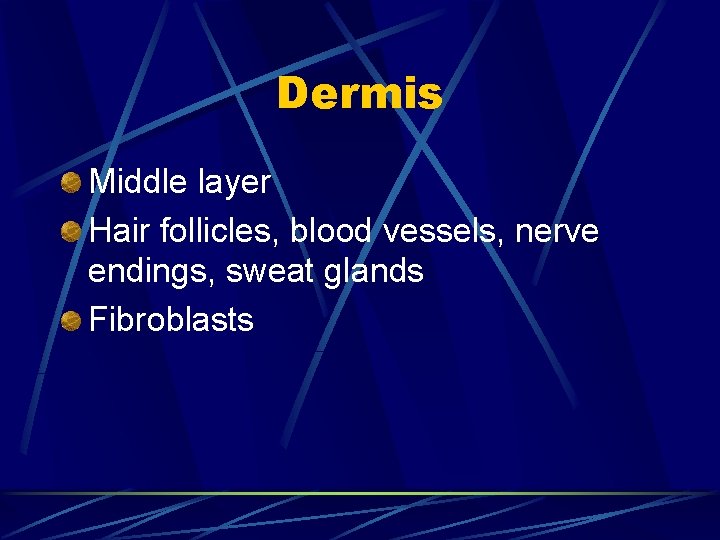 Dermis

Middle layer
Hair follicles, blood vessels, nerve endings, sweat glands
Fibroblasts